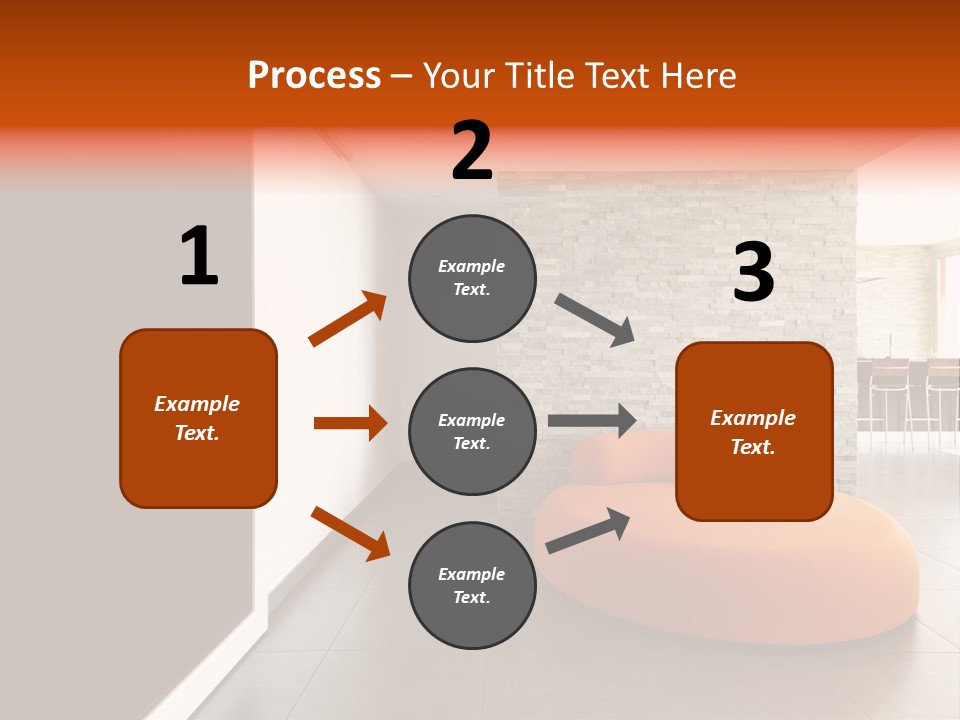 Process – Your Title Text Here

1

Example Text.

2

Example Text.

Example Text.

Example Text.

3

Example Text.